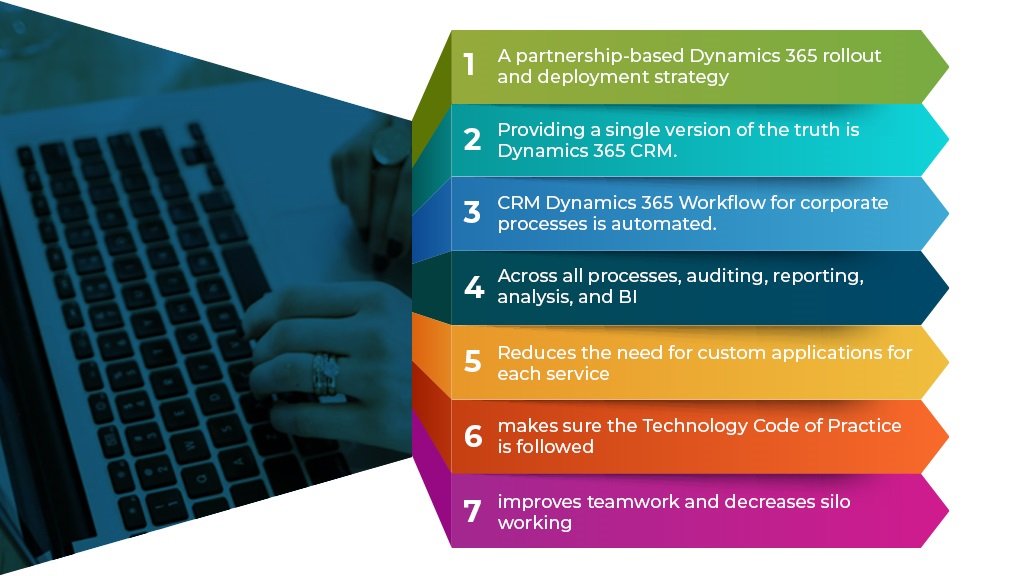 1 A partnership-based Dynamics 365 rollout and deployment strategy

2 Providing a single version of the truth is Dynamics 365 CRM.

3 CRM Dynamics 365 Workflow for corporate processes is automated.

4 Across all processes, auditing, reporting, analysis, and BI

5 Reduces the need for custom applications for each service

6 makes sure the Technology Code of Practice is followed

7 improves teamwork and decreases silo working